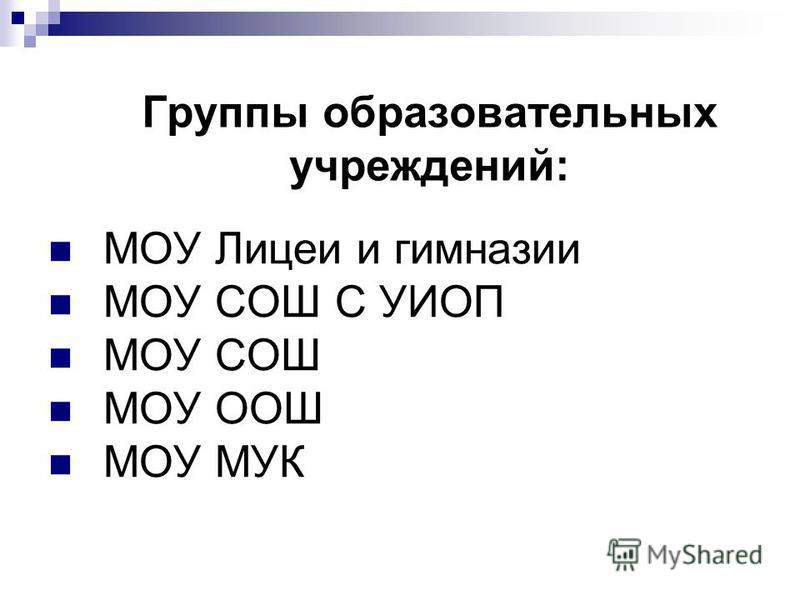 Группы образовательных учреждений:

- МОУ Лицеи и гимназии
- МОУ СОШ С УИОП
- МОУ СОШ
- МОУ ООШ
- МОУ МУК

MyShared